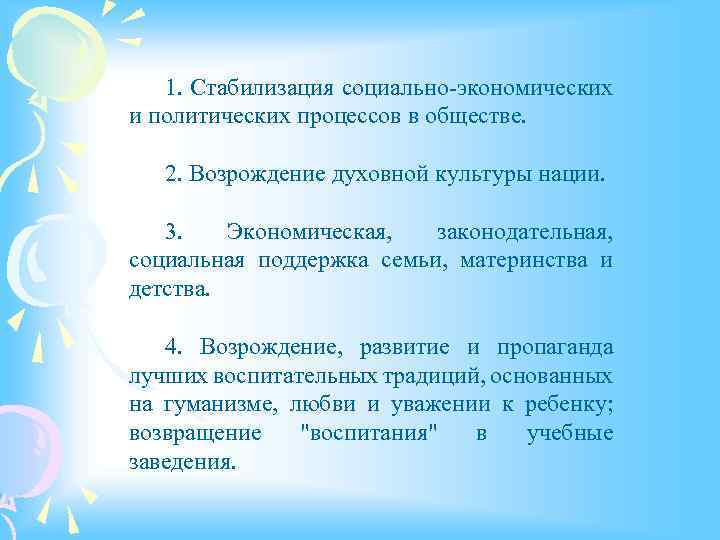 1. Стабилизация социально-экономических и политических процессов в обществе.

2. Возрождение духовной культуры нации.

3. Экономическая, законодательная, социальная поддержка семьи, материнства и детства.

4. Возрождение, развитие и пропаганда лучших воспитательных традиций, основанных на гуманизме, любви и уважении к ребенку; возвращение "воспитания" в учебные заведения.